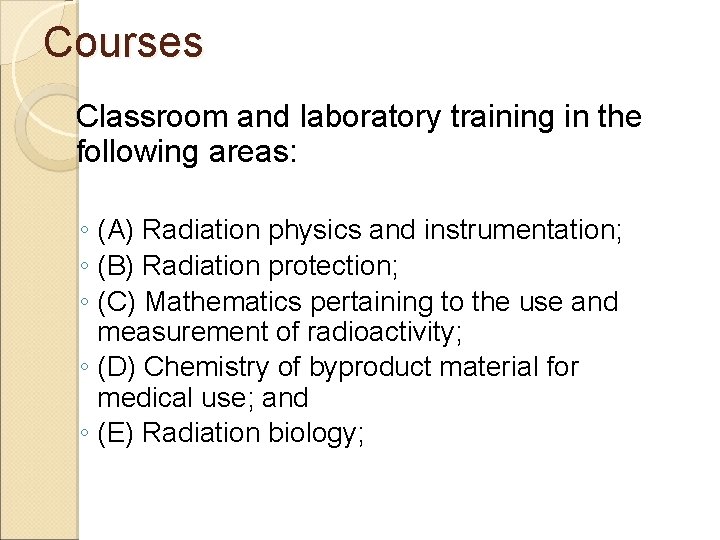 Courses

Classroom and laboratory training in the following areas:

◦ (A) Radiation physics and instrumentation;
◦ (B) Radiation protection;
◦ (C) Mathematics pertaining to the use and measurement of radioactivity;
◦ (D) Chemistry of byproduct material for medical use; and
◦ (E) Radiation biology;